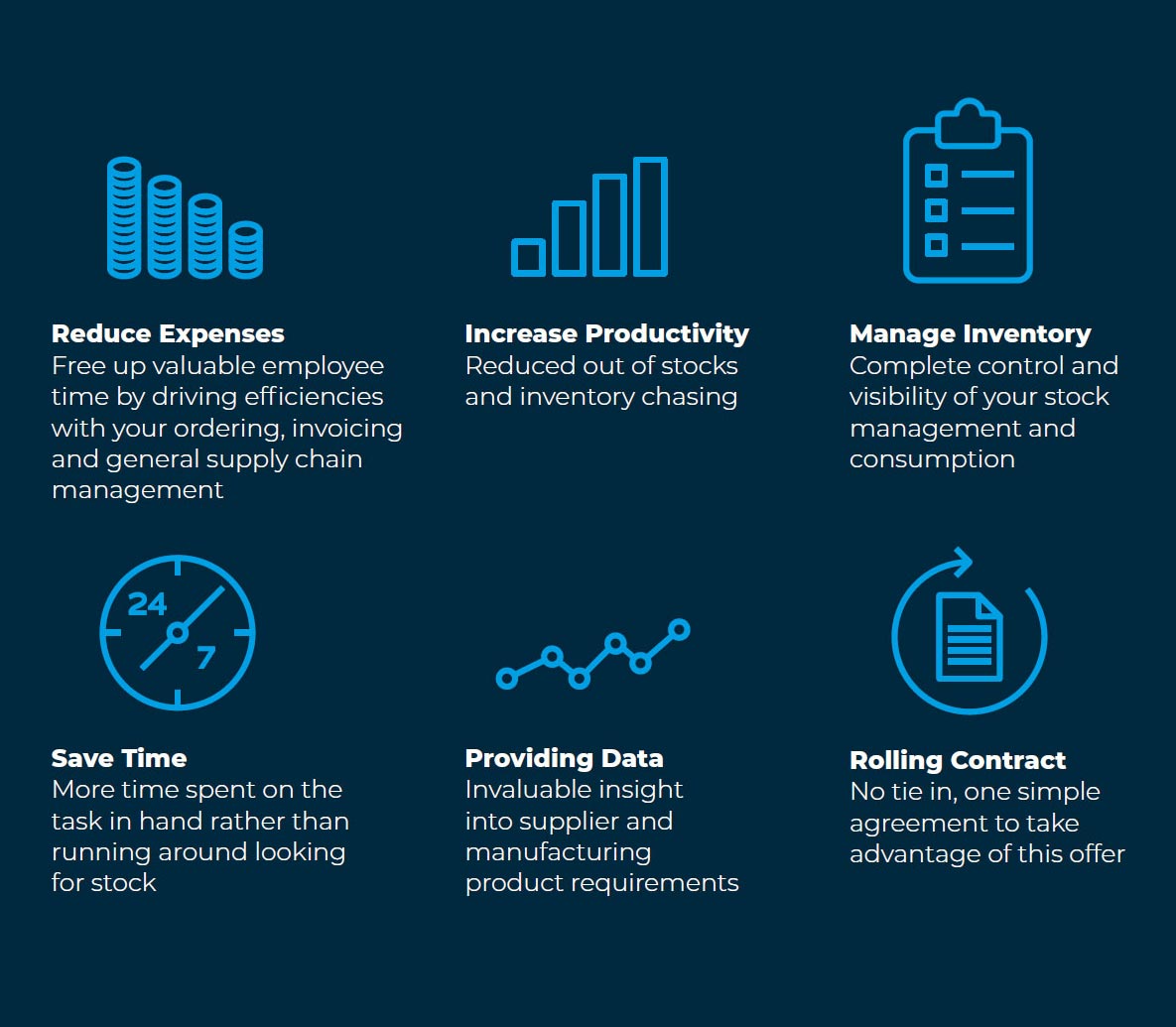 Reduce Expenses
Free up valuable employee time by driving efficiencies with your ordering, invoicing and general supply chain management

Increase Productivity
Reduced out of stocks and inventory chasing

Manage Inventory
Complete control and visibility of your stock management and consumption

24
7

Save Time
More time spent on the task in hand rather than running around looking for stock

Providing Data
Invaluable insight into supplier and manufacturing product requirements

Rolling Contract
No tie in, one simple agreement to take advantage of this offer